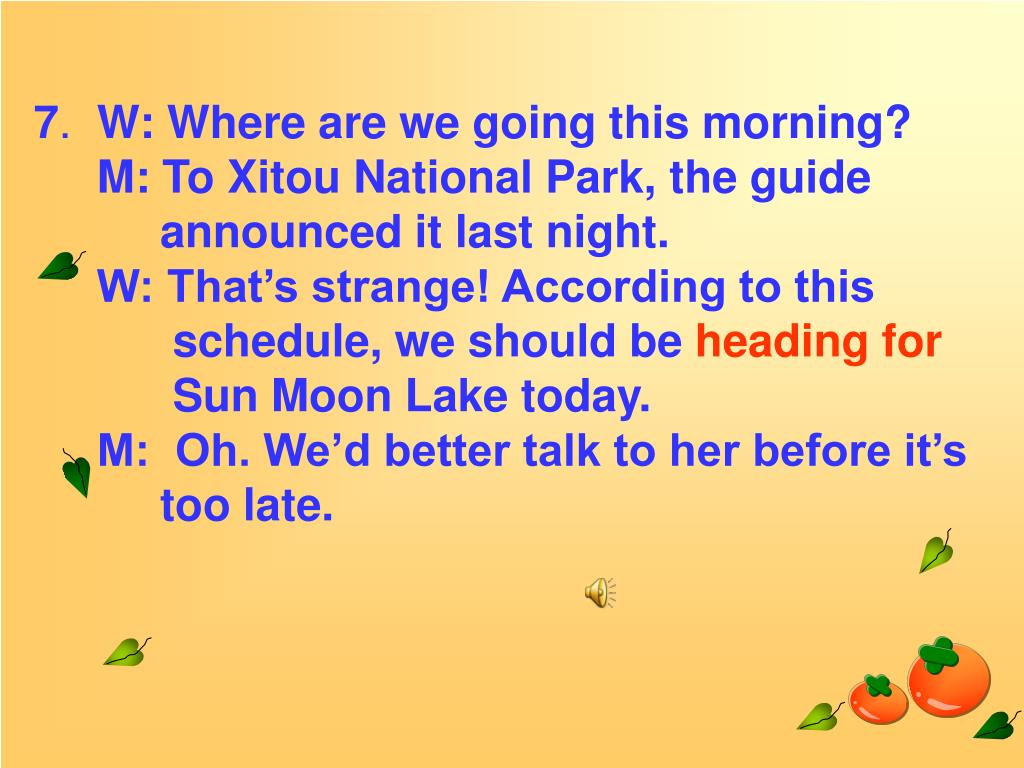 7. W: Where are we going this morning?
M: To Xitou National Park, the guide announced it last night.
W: That’s strange! According to this schedule, we should be heading for Sun Moon Lake today.
M: Oh. We’d better talk to her before it’s too late.